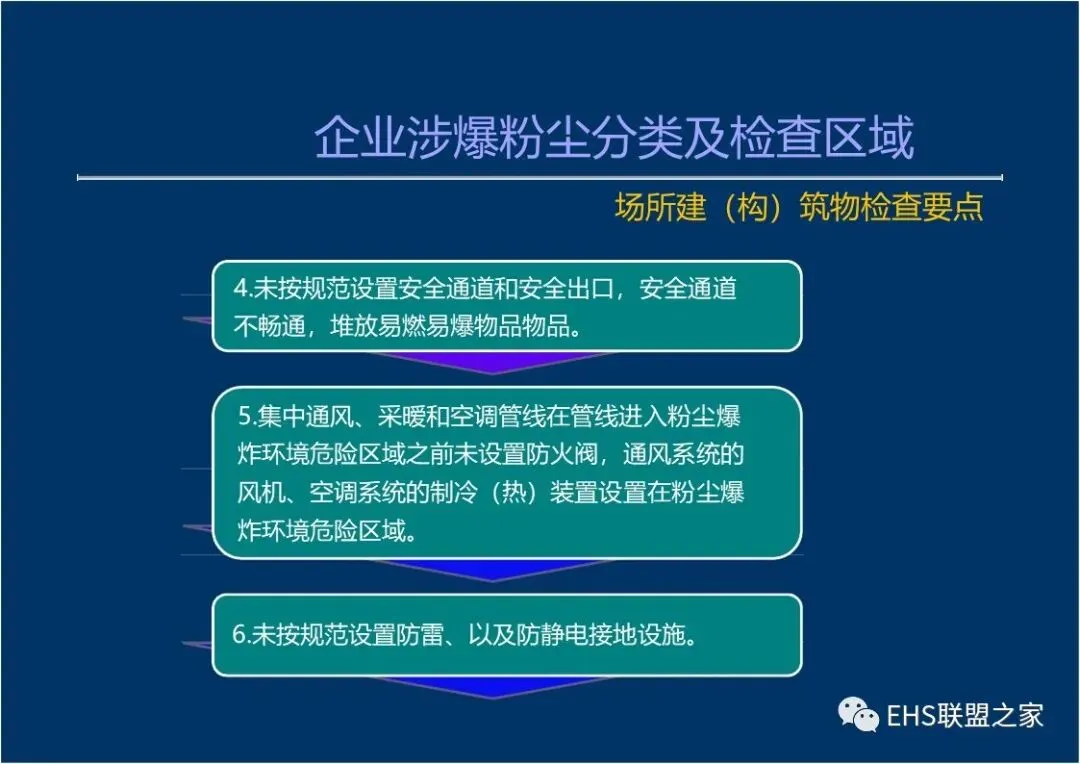 企业涉爆粉尘分类及检查区域

场所建（构）筑物检查要点

4.未按规范设置安全通道和安全出口，安全通道不畅通，堆放易燃易爆物品物品。

5.集中通风、采暖和空调管线在管线进入粉尘爆炸环境危险区域之前未设置防火阀，通风系统的风机、空调系统的制冷（热）装置设置在粉尘爆炸环境危险区域。

6.未按规范设置防雷、以及防静电接地设施。

EHS联盟之家